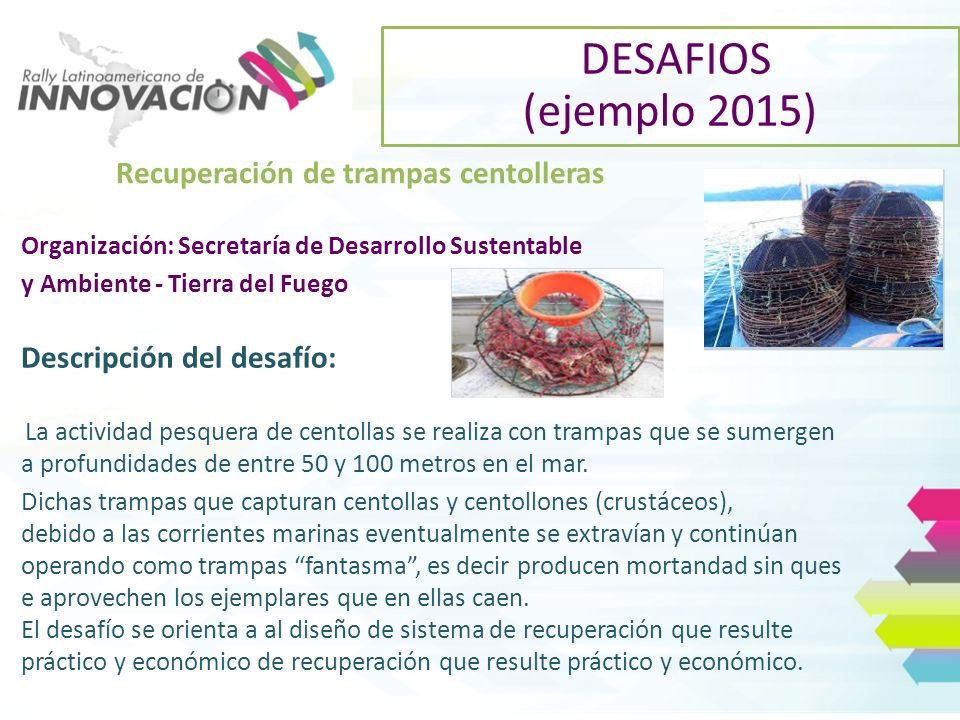 Rally Latinoamericano de INNOVACION

DESAFIOS
(ejemplo 2015)

Recuperación de trampas centolleras

Organización: Secretaría de Desarrollo Sustentable y Ambiente - Tierra del Fuego

Descripción del desafío:

La actividad pesquera de centollas se realiza con trampas que se sumergen a profundidades de entre 50 y 100 metros en el mar.

Dichas trampas que capturan centollas y centollones (crustáceos), debido a las corrientes marinas eventualmente se extravían y continúan operando como trampas “fantasma”, es decir producen mortandad sin ques e aprovechen los ejemplares que en ellas caen.
El desafío se orienta a al diseño de sistema de recuperación que resulte práctico y económico de recuperación que resulte práctico y económico.